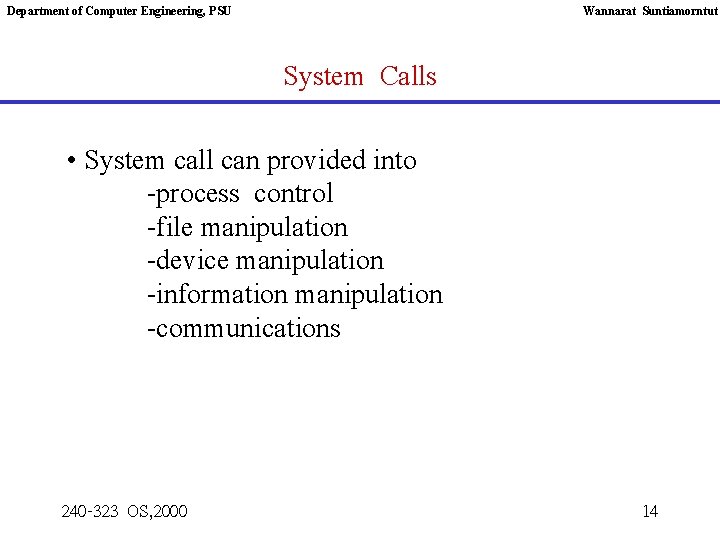 Department of Computer Engineering, PSU

Wannarat Suntiamorntut

System Calls

• System call can provided into
-process control
-file manipulation
-device manipulation
-information manipulation
-communications

240-323 OS,2000

14